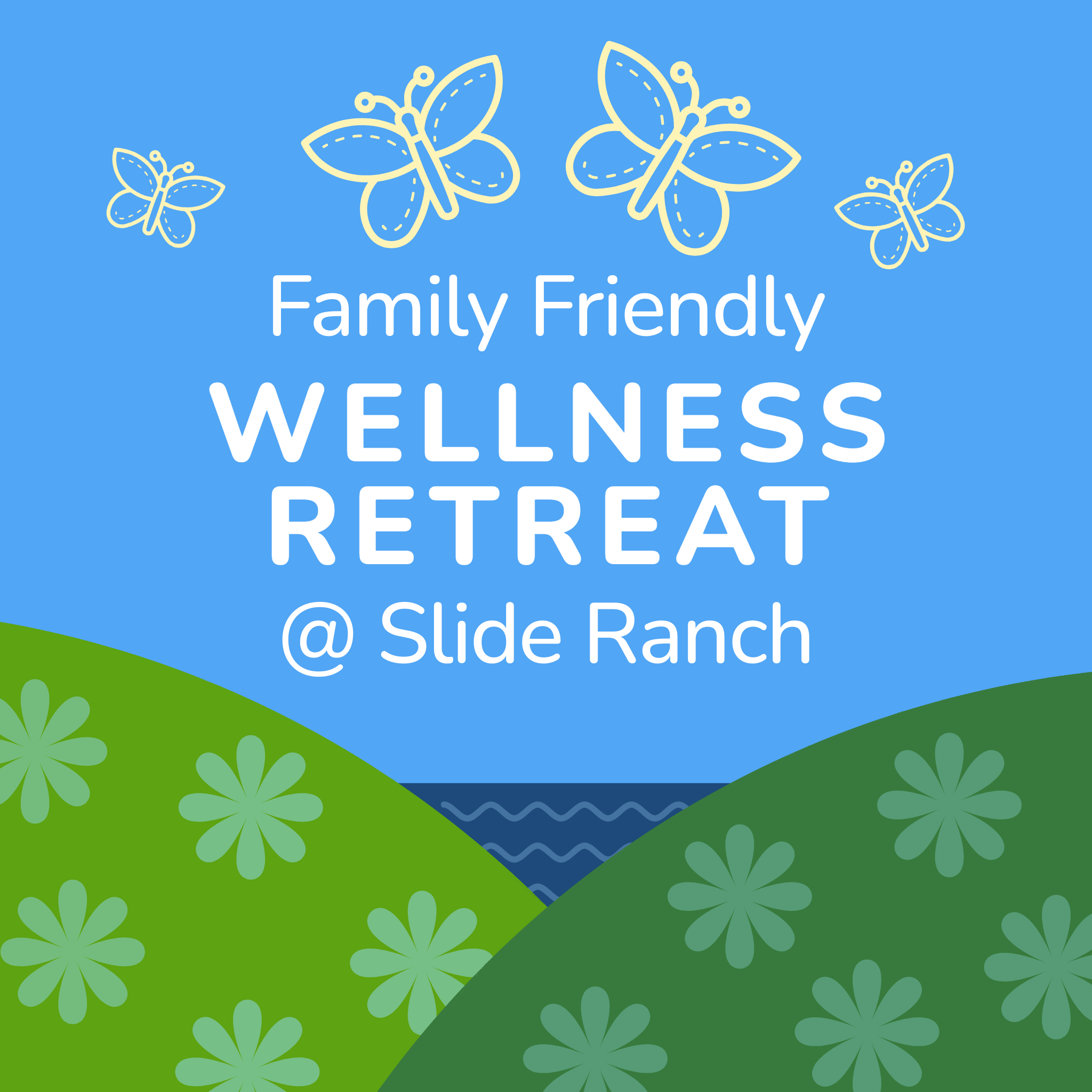 Family Friendly
WELLNESS
RETREAT
@ Slide Ranch